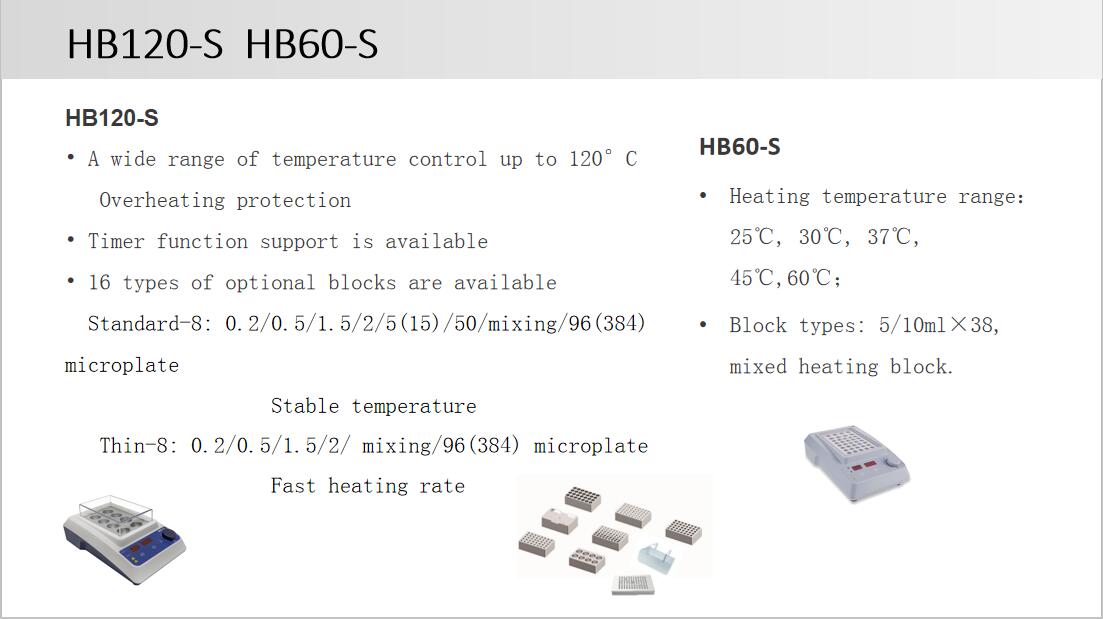 HB120-S HB60-S

HB120-S

• A wide range of temperature control up to 120° C

Overheating protection

• Timer function support is available

• 16 types of optional blocks are available

Standard-8: 0.2/0.5/1.5/2/5(15)/50/mixing/96(384) microplate

Stable temperature

Thin-8: 0.2/0.5/1.5/2/ mixing/96(384) microplate

Fast heating rate

HB60-S

• Heating temperature range: 25℃, 30℃, 37℃, 45℃,60℃;

• Block types: 5/10ml×38, mixed heating block.